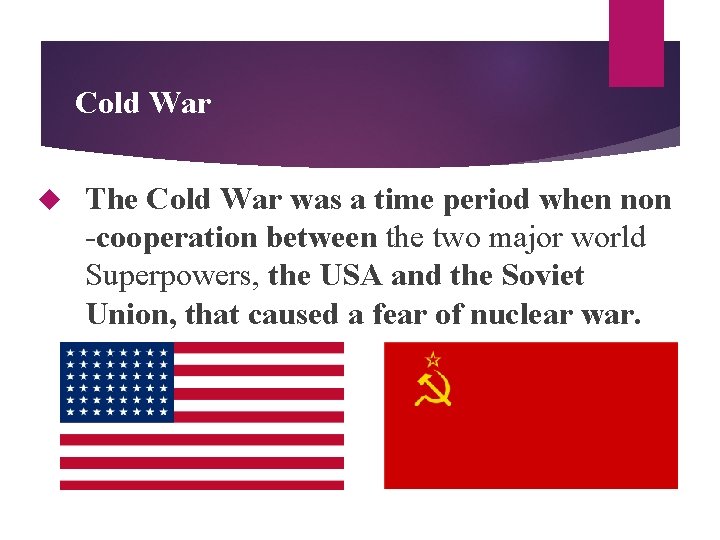 Cold War

The Cold War was a time period when non -cooperation between the two major world Superpowers, the USA and the Soviet Union, that caused a fear of nuclear war.